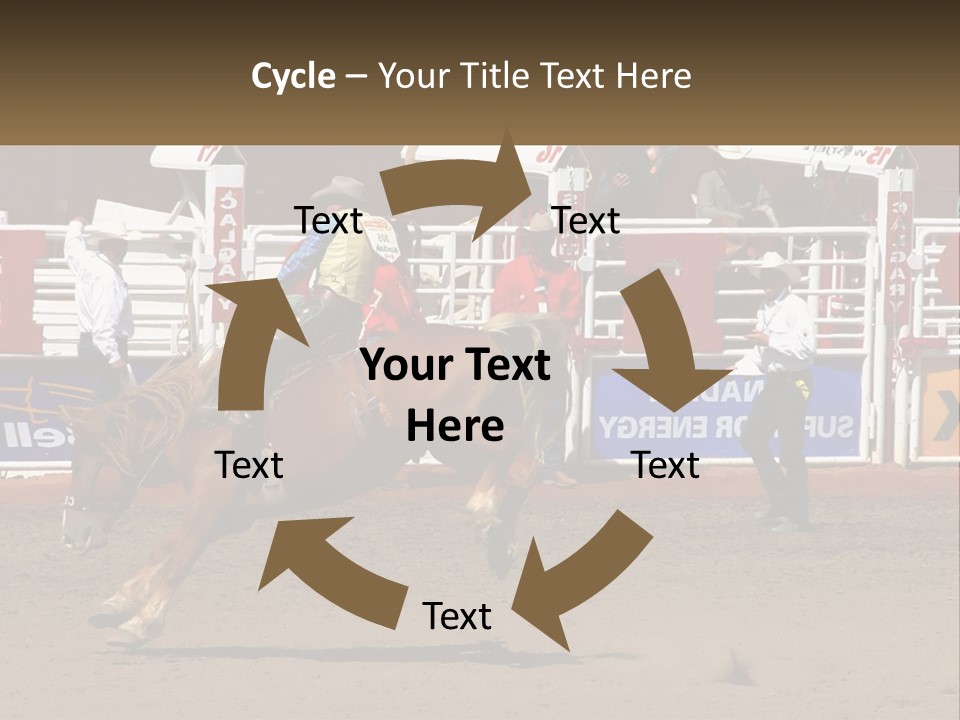 Cycle – Your Title Text Here

Text

Text

Your Text Here

Text

Text

Text